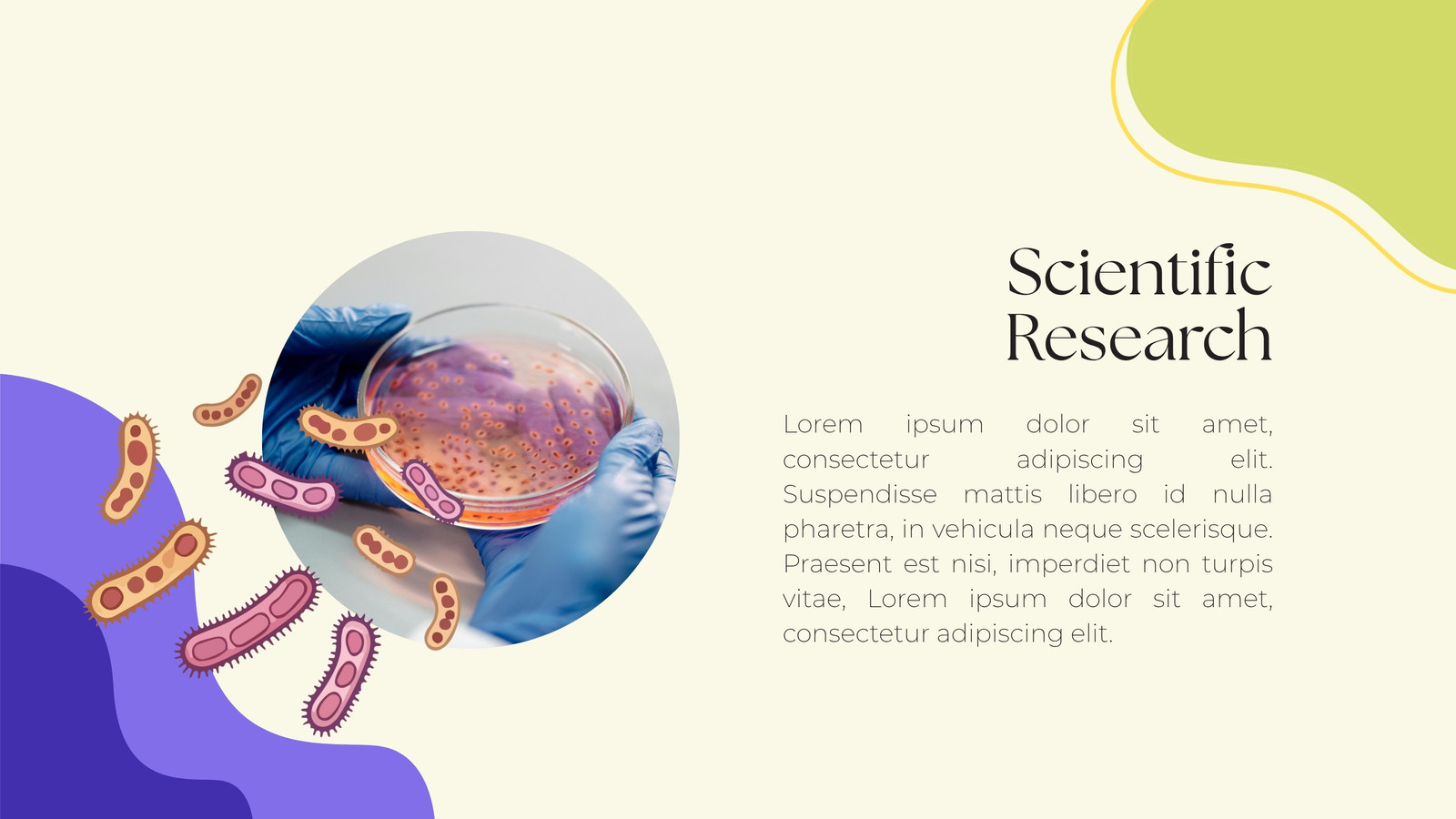 Scientific Research

Lorem ipsum dolor sit amet, consectetur adipiscing elit. Suspendisse mattis libero id nulla pharetra, in vehicula neque scelerisque. Praesent est nisi, imperdiet non turpis vitae, Lorem ipsum dolor sit amet, consectetur adipiscing elit.